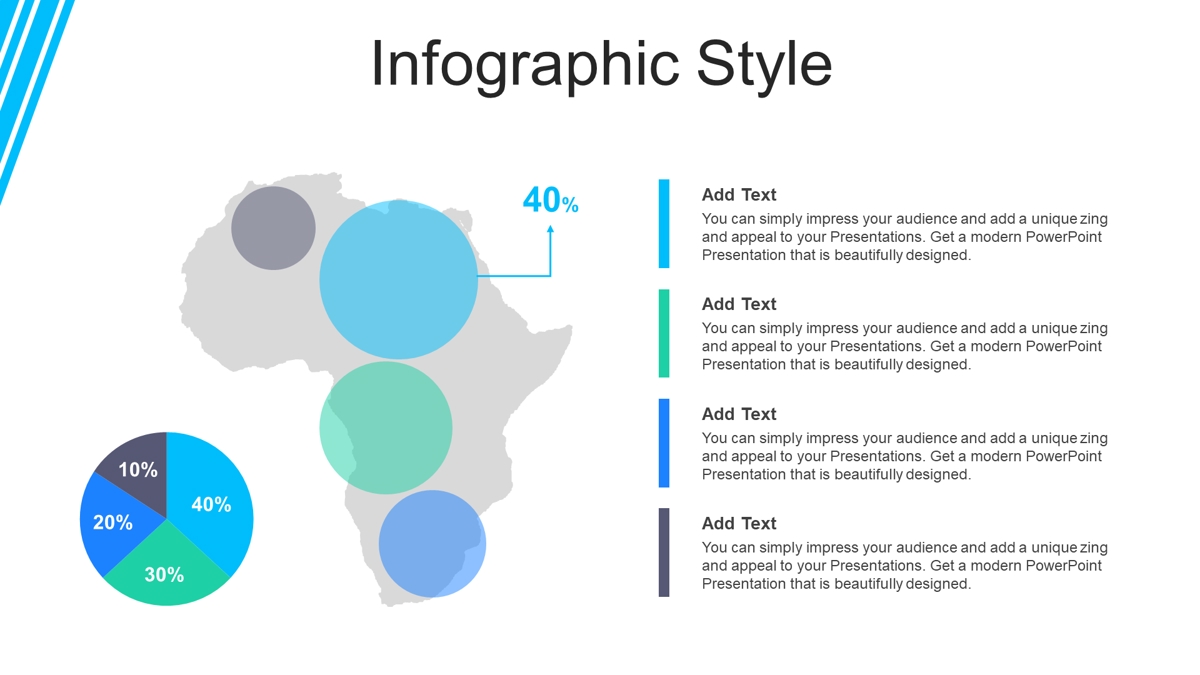 Infographic Style

40%

10%

40%

20%

30%

Add Text
You can simply impress your audience and add a unique zing and appeal to your Presentations. Get a modern PowerPoint Presentation that is beautifully designed.

Add Text
You can simply impress your audience and add a unique zing and appeal to your Presentations. Get a modern PowerPoint Presentation that is beautifully designed.

Add Text
You can simply impress your audience and add a unique zing and appeal to your Presentations. Get a modern PowerPoint Presentation that is beautifully designed.

Add Text
You can simply impress your audience and add a unique zing and appeal to your Presentations. Get a modern PowerPoint Presentation that is beautifully designed.